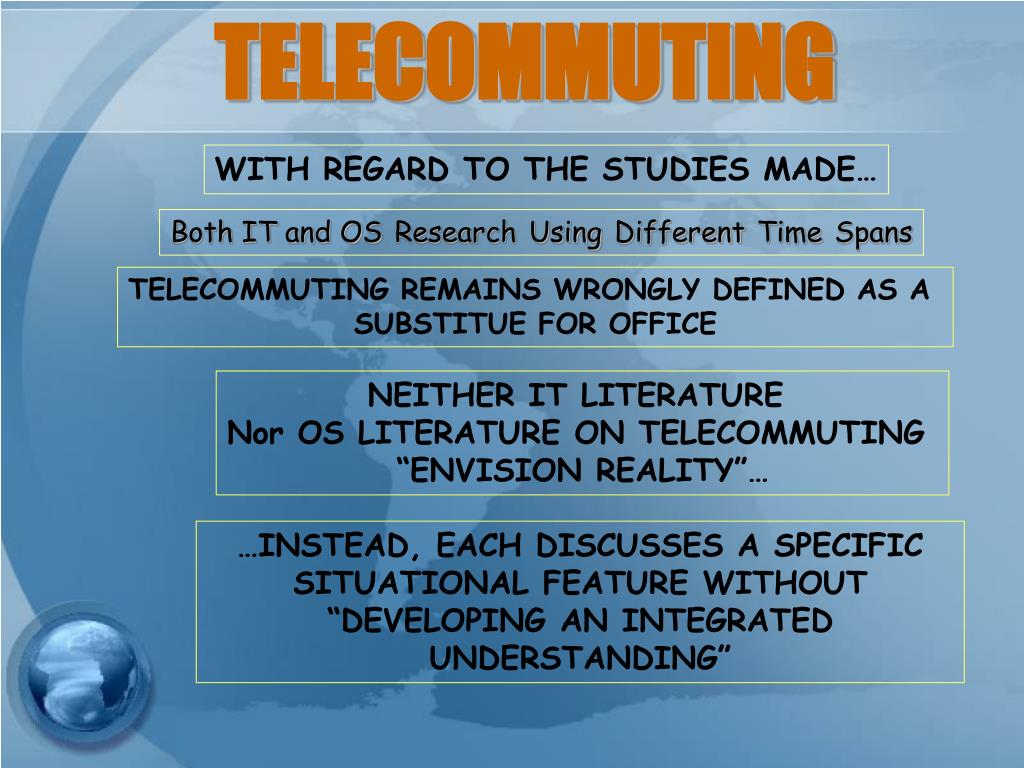 TELECOMMUTING

WITH REGARD TO THE STUDIES MADE…

Both IT and OS Research Using Different Time Spans

TELECOMMUTING REMAINS WRONGLY DEFINED AS A SUBSTITUE FOR OFFICE

NEITHER IT LITERATURE
Nor OS LITERATURE ON TELECOMMUTING
“ENVISION REALITY”…

…INSTEAD, EACH DISCUSSES A SPECIFIC SITUATIONAL FEATURE WITHOUT “DEVELOPING AN INTEGRATED UNDERSTANDING”